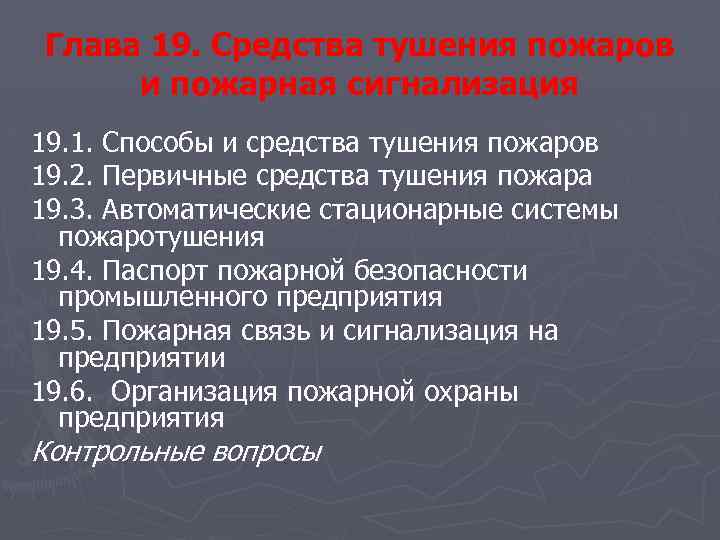 Глава 19. Средства тушения пожаров и пожарная сигнализация

19.1. Способы и средства тушения пожаров
19.2. Первичные средства тушения пожара
19.3. Автоматические стационарные системы пожаротушения
19.4. Паспорт пожарной безопасности промышленного предприятия
19.5. Пожарная связь и сигнализация на предприятии
19.6. Организация пожарной охраны предприятия
Контрольные вопросы